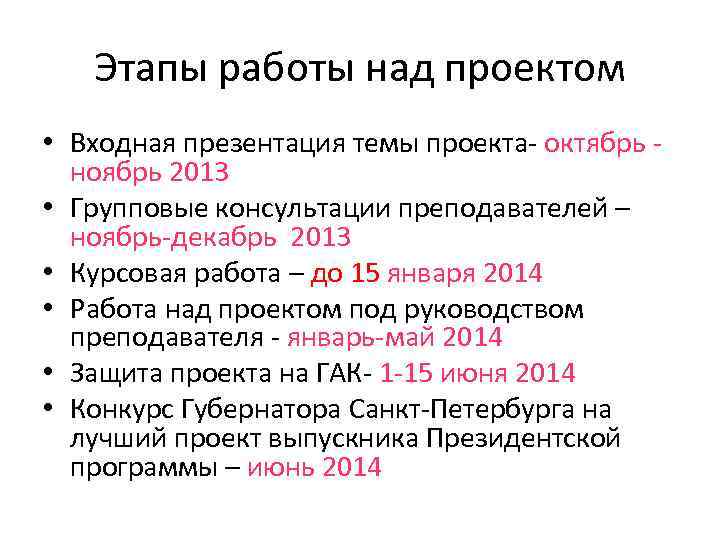 Этапы работы над проектом

• Входная презентация темы проекта- октябрь - ноябрь 2013
• Групповые консультации преподавателей – ноябрь-декабрь 2013
• Курсовая работа – до 15 января 2014
• Работа над проектом под руководством преподавателя - январь-май 2014
• Защита проекта на ГАК- 1-15 июня 2014
• Конкурс Губернатора Санкт-Петербурга на лучший проект выпускника Президентской программы – июнь 2014